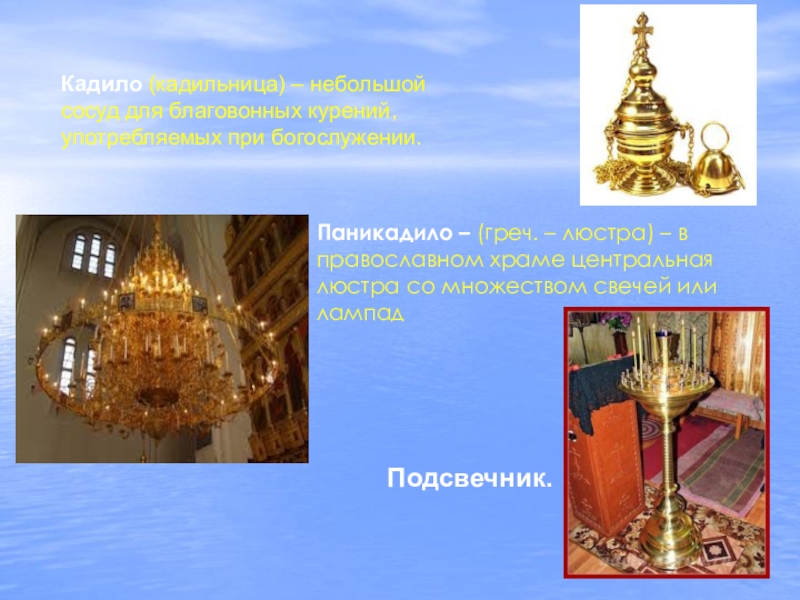 Кадило (кадильница) – небольшой сосуд для благовонных курений, употребляемых при богослужении.

Паникадило – (греч. – люстра) – в православном храме центральная люстра со множеством свечей или лампад

Подсвечник.